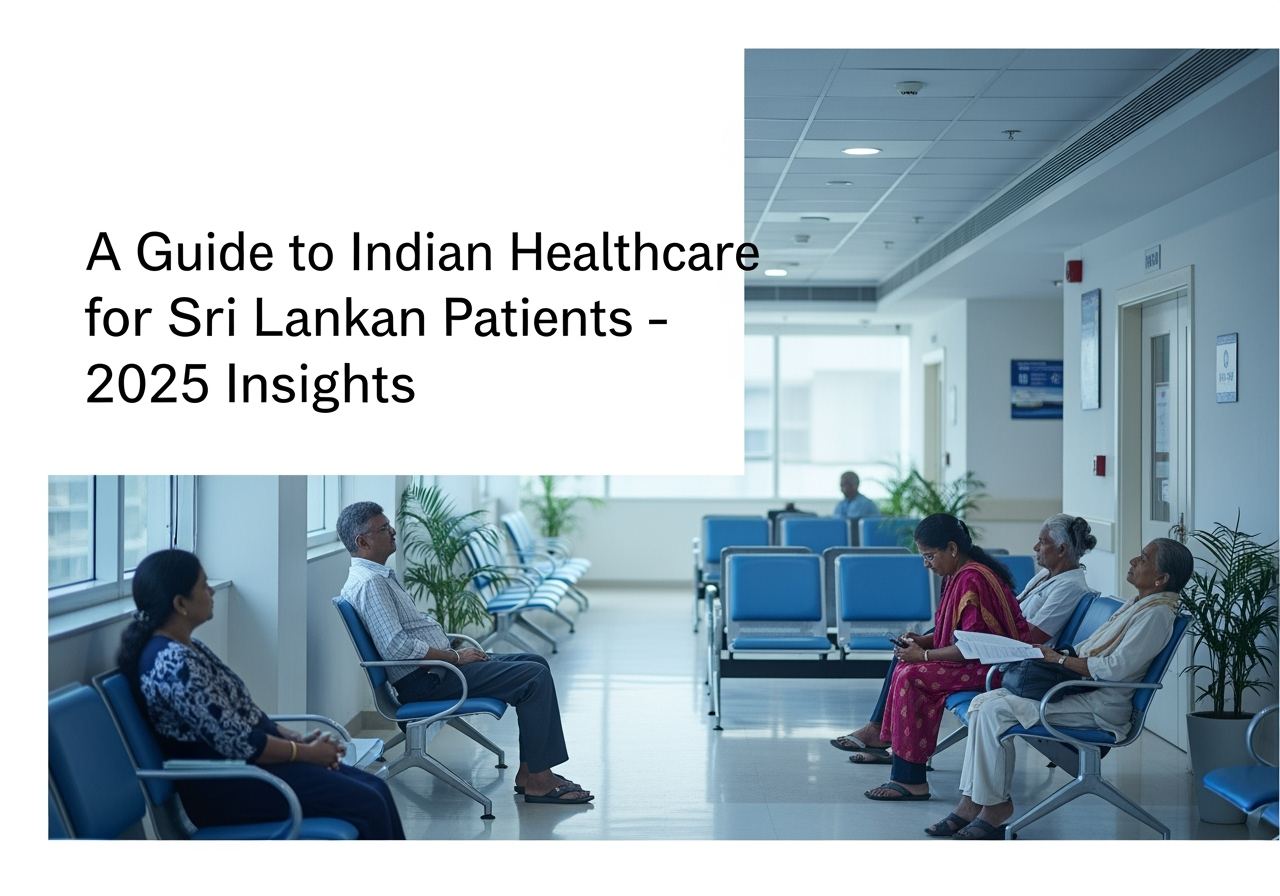 A Guide to Indian Healthcare for Sri Lankan Patients - 2025 Insights